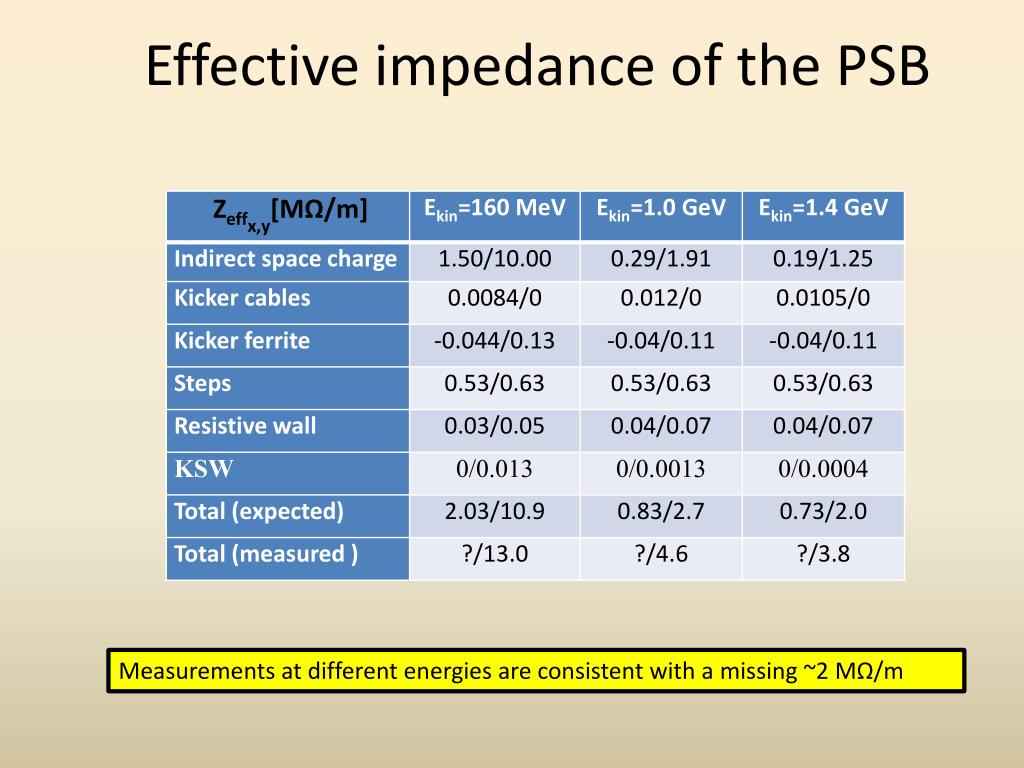 Effective impedance of the PSB

| $Z_{eff_{x,y}}$[MΩ/m] | $E_{kin}$=160 MeV | $E_{kin}$=1.0 GeV | $E_{kin}$=1.4 GeV |
|---|---|---|---|
| Indirect space charge | 1.50/10.00 | 0.29/1.91 | 0.19/1.25 |
| Kicker cables | 0.0084/0 | 0.012/0 | 0.0105/0 |
| Kicker ferrite | -0.044/0.13 | -0.04/0.11 | -0.04/0.11 |
| Steps | 0.53/0.63 | 0.53/0.63 | 0.53/0.63 |
| Resistive wall | 0.03/0.05 | 0.04/0.07 | 0.04/0.07 |
| KSW | 0/0.013 | 0/0.0013 | 0/0.0004 |
| Total (expected) | 2.03/10.9 | 0.83/2.7 | 0.73/2.0 |
| Total (measured ) | ?/13.0 | ?/4.6 | ?/3.8 |

Measurements at different energies are consistent with a missing ~2 MΩ/m